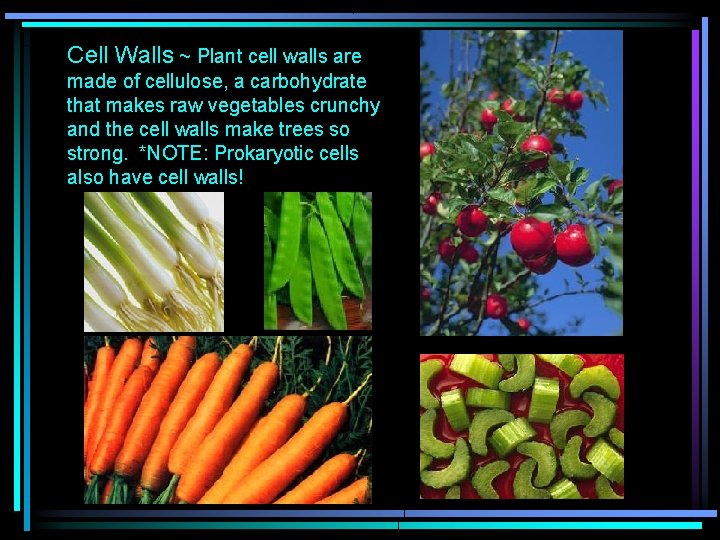 Cell Walls ~ Plant cell walls are made of cellulose, a carbohydrate that makes raw vegetables crunchy and the cell walls make trees so strong. *NOTE: Prokaryotic cells also have cell walls!